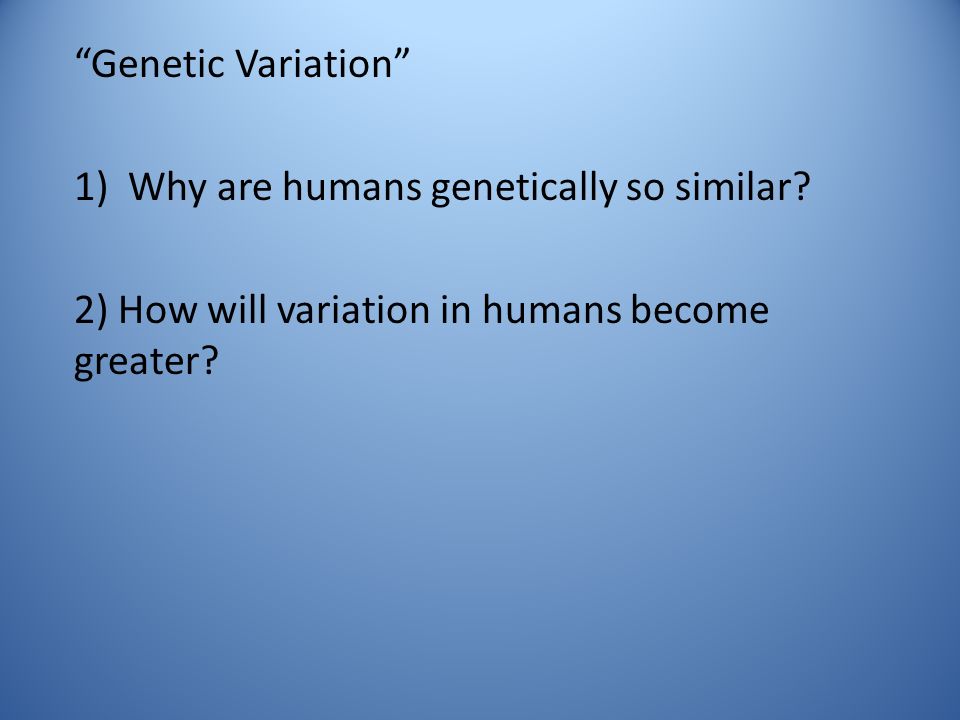 “Genetic Variation”

1) Why are humans genetically so similar?

2) How will variation in humans become greater?